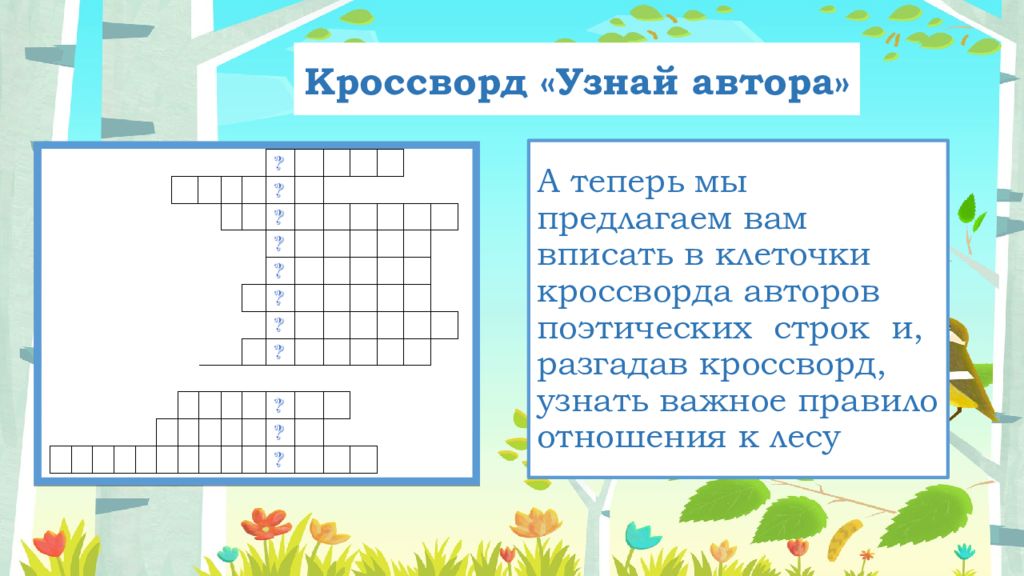 Кроссворд «Узнай автора»

?
?
?
?
?
?
?
?

?
?
?

А теперь мы предлагаем вам вписать в клеточки кроссворда авторов поэтических строк и, разгадав кроссворд, узнать важное правило отношения к лесу